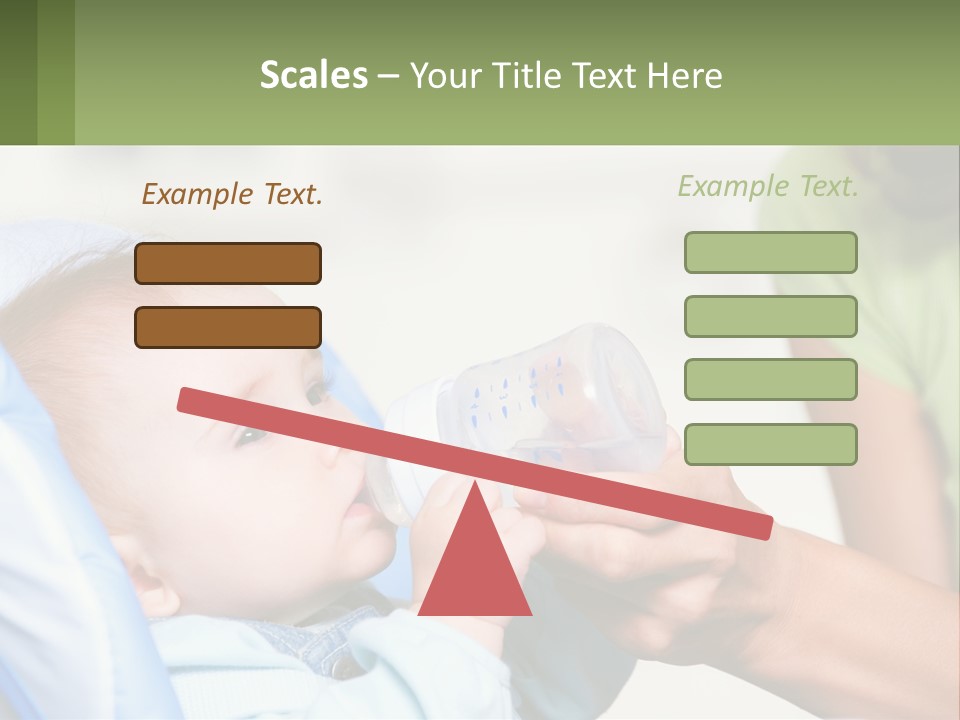 Scales – Your Title Text Here

Example Text.

Example Text.